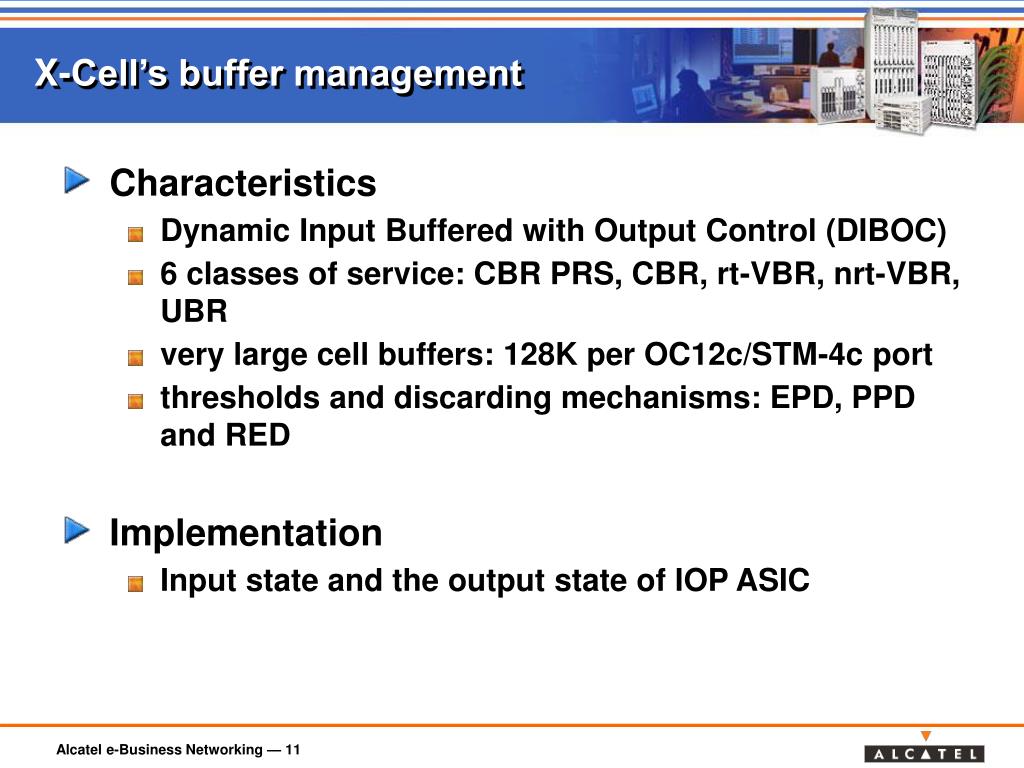 X-Cell's buffer management

Characteristics

Dynamic Input Buffered with Output Control (DIBOC)

6 classes of service: CBR PRS, CBR, rt-VBR, nrt-VBR, UBR

very large cell buffers: 128K per OC12c/STM-4c port

thresholds and discarding mechanisms: EPD, PPD and RED

Implementation

Input state and the output state of IOP ASIC

Alcatel e-Business Networking — 11

ALCATEL